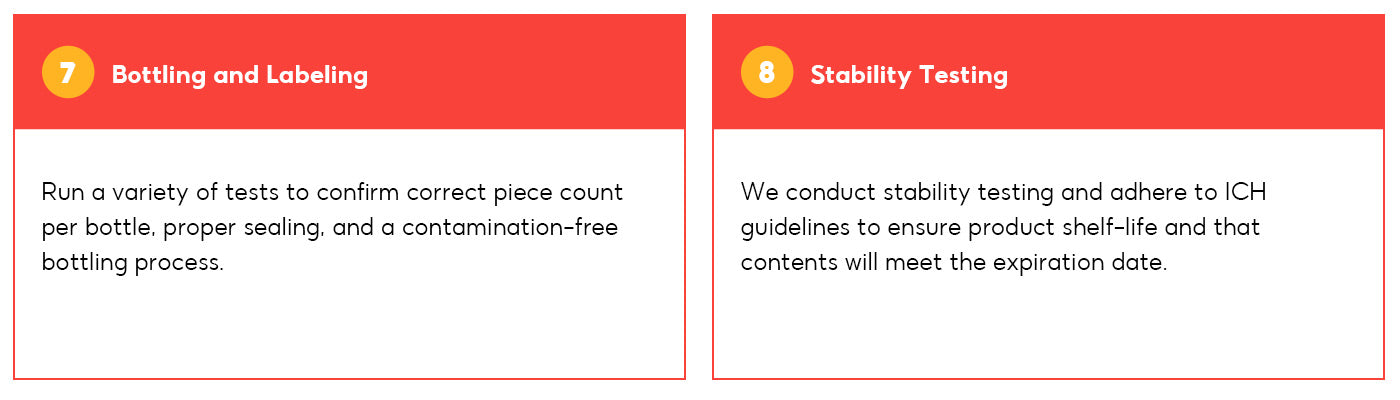 7 Bottling and Labeling

Run a variety of tests to confirm correct piece count per bottle, proper sealing, and a contamination-free bottling process.

8 Stability Testing

We conduct stability testing and adhere to ICH guidelines to ensure product shelf-life and that contents will meet the expiration date.